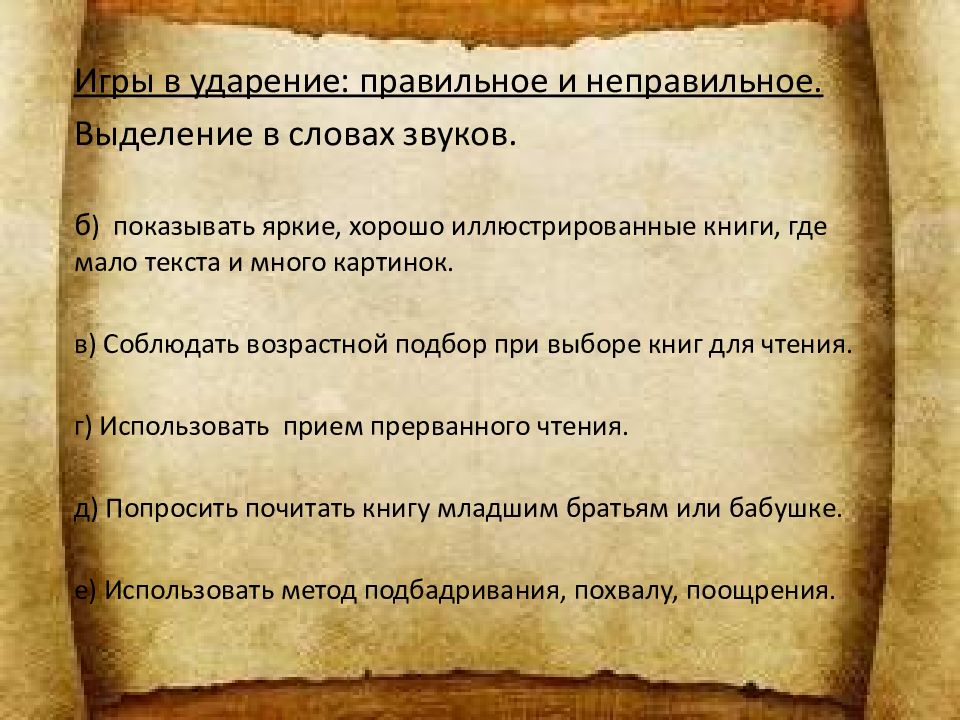 Игры в ударение: правильное и неправильное.
Выделение в словах звуков.

б) показывать яркие, хорошо иллюстрированные книги, где мало текста и много картинок.

в) Соблюдать возрастной подбор при выборе книг для чтения.

г) Использовать прием прерванного чтения.

д) Попросить почитать книгу младшим братьям или бабушке.

е) Использовать метод подбадривания, похвалу, поощрения.